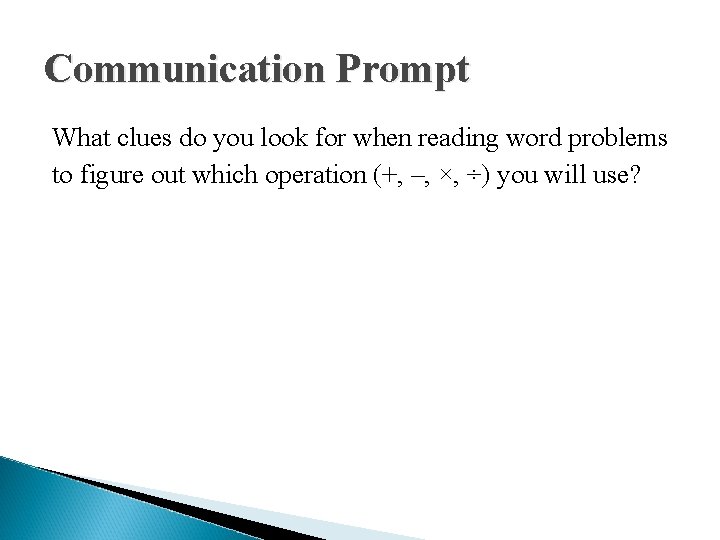 Communication Prompt

What clues do you look for when reading word problems to figure out which operation (+, –, ×, ÷) you will use?